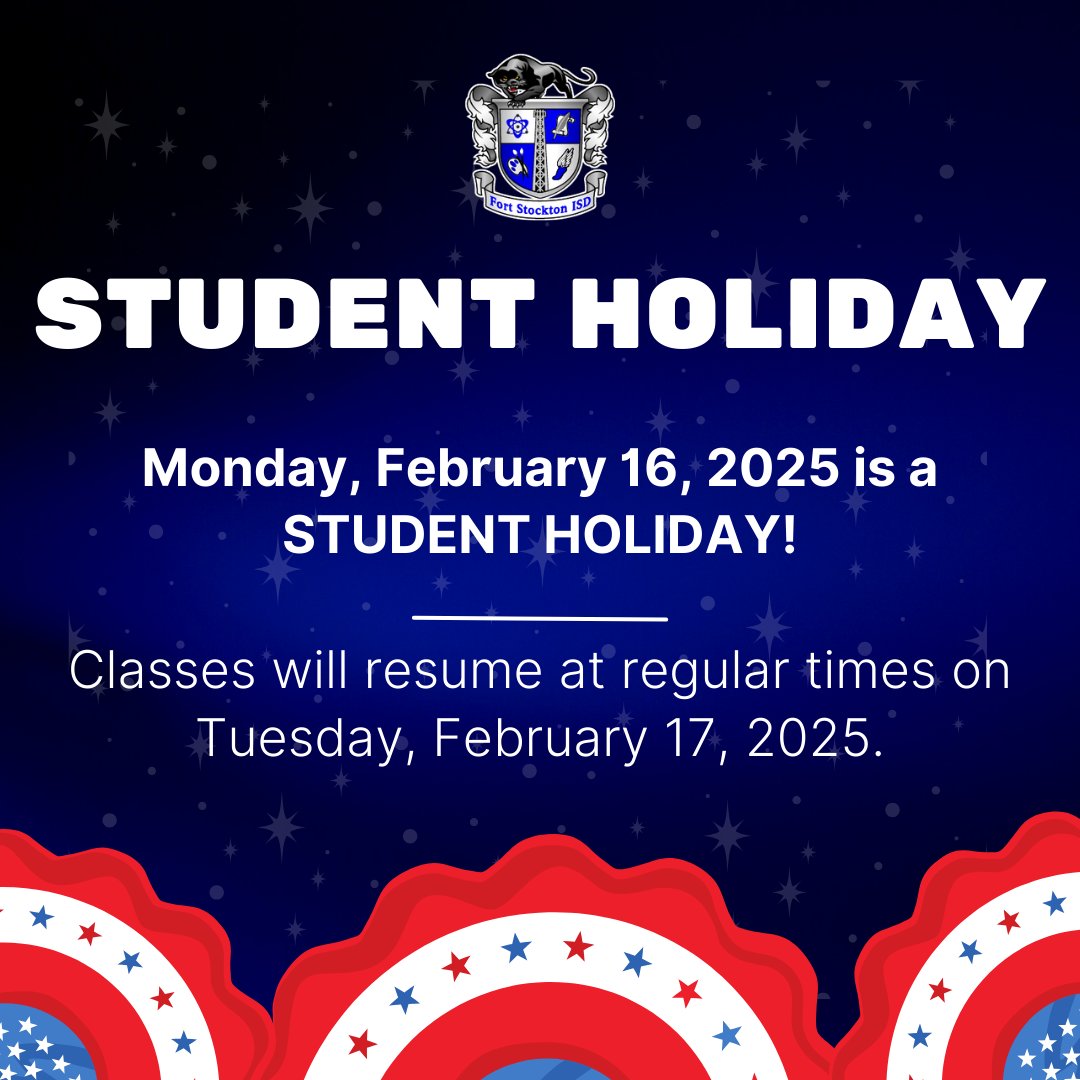 Fort Stockton ISD

STUDENT HOLIDAY

Monday, February 16, 2025 is a STUDENT HOLIDAY!

Classes will resume at regular times on Tuesday, February 17, 2025.